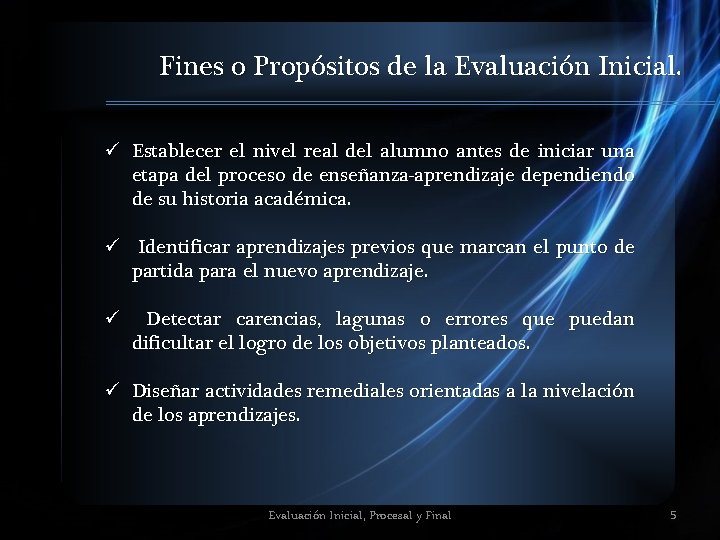 Fines o Propósitos de la Evaluación Inicial.

✓ Establecer el nivel real del alumno antes de iniciar una etapa del proceso de enseñanza-aprendizaje dependiendo de su historia académica.

✓ Identificar aprendizajes previos que marcan el punto de partida para el nuevo aprendizaje.

✓ Detectar carencias, lagunas o errores que puedan dificultar el logro de los objetivos planteados.

✓ Diseñar actividades remediales orientadas a la nivelación de los aprendizajes.

Evaluación Inicial, Procesal y Final

5